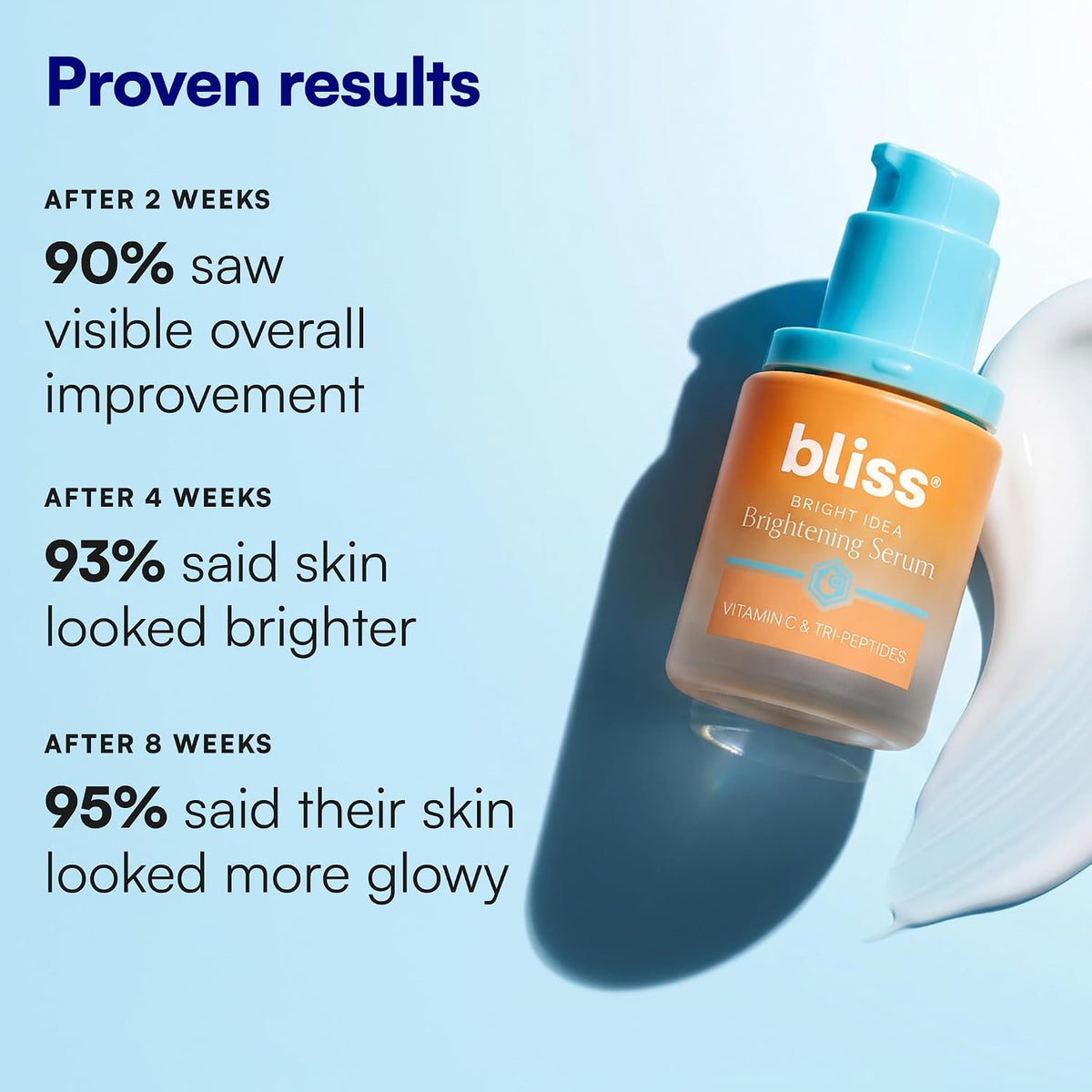 Proven results

AFTER 2 WEEKS

90% saw visible overall improvement

AFTER 4 WEEKS

93% said skin looked brighter

AFTER 8 WEEKS

95% said their skin looked more glowy

bliss®
BRIGHT IDEA
Brightening Serum
C
VITAMIN C & TRI-PEPTIDES